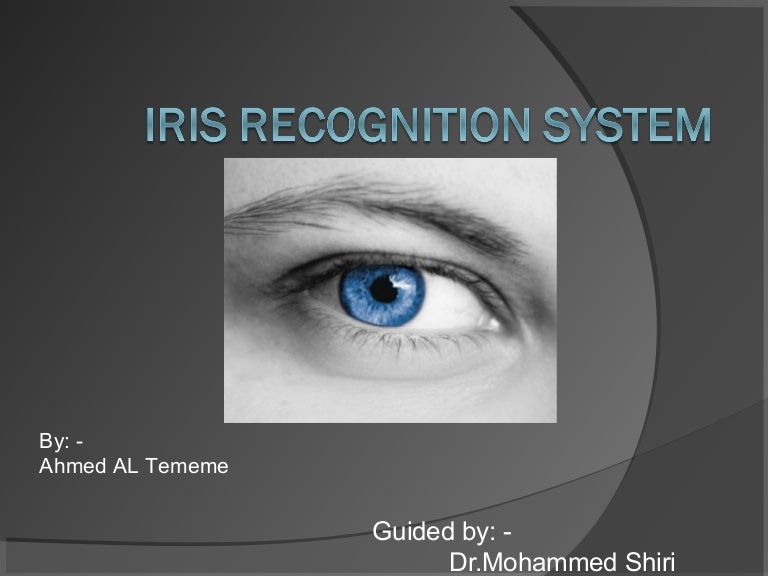 IRIS RECOGNITION SYSTEM

By: -
Ahmed AL Tememe

Guided by: -
Dr.Mohammed Shiri